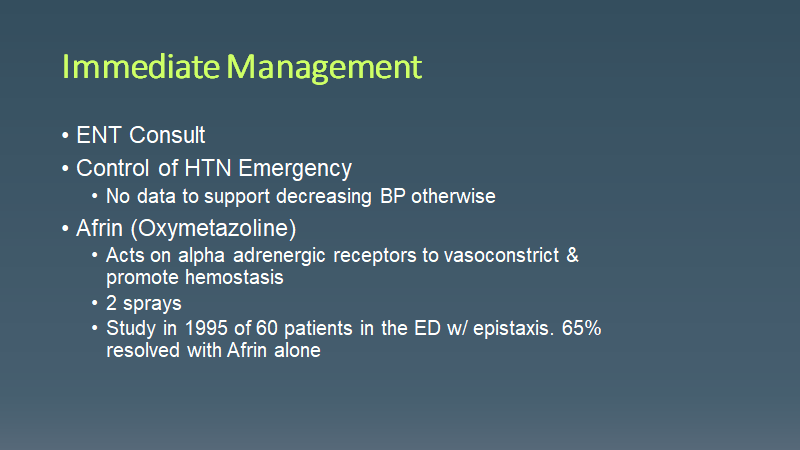 Immediate Management

• ENT Consult
• Control of HTN Emergency
  • No data to support decreasing BP otherwise
• Afrin (Oxymetazoline)
  • Acts on alpha adrenergic receptors to vasoconstrict & promote hemostasis
  • 2 sprays
  • Study in 1995 of 60 patients in the ED w/ epistaxis. 65% resolved with Afrin alone